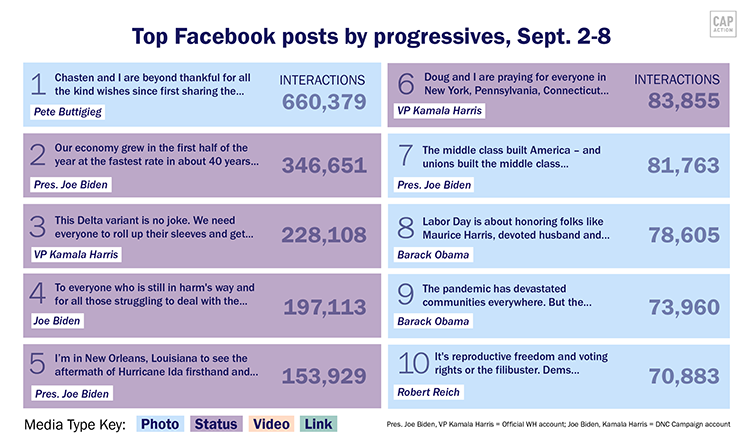 CAP ACTION

Top Facebook posts by progressives, Sept. 2-8

1 Chasten and I are beyond thankful for all the kind wishes since first sharing the...
Pete Buttigieg
INTERACTIONS
660,379

2 Our economy grew in the first half of the year at the fastest rate in about 40 years...
Pres. Joe Biden
346,651

3 This Delta variant is no joke. We need everyone to roll up their sleeves and get...
VP Kamala Harris
228,108

4 To everyone who is still in harm's way and for all those struggling to deal with the...
Joe Biden
197,113

5 I'm in New Orleans, Louisiana to see the aftermath of Hurricane Ida firsthand and...
Pres. Joe Biden
153,929

6 Doug and I are praying for everyone in New York, Pennsylvania, Connecticut...
VP Kamala Harris
INTERACTIONS
83,855

7 The middle class built America – and unions built the middle class...
Pres. Joe Biden
81,763

8 Labor Day is about honoring folks like Maurice Harris, devoted husband and...
Barack Obama
78,605

9 The pandemic has devastated communities everywhere. But the...
Barack Obama
73,960

10 It's reproductive freedom and voting rights or the filibuster. Dems...
Robert Reich
70,883

Media Type Key: Photo Status Video Link

Pres. Joe Biden, VP Kamala Harris = Official WH account; Joe Biden, Kamala Harris = DNC Campaign account